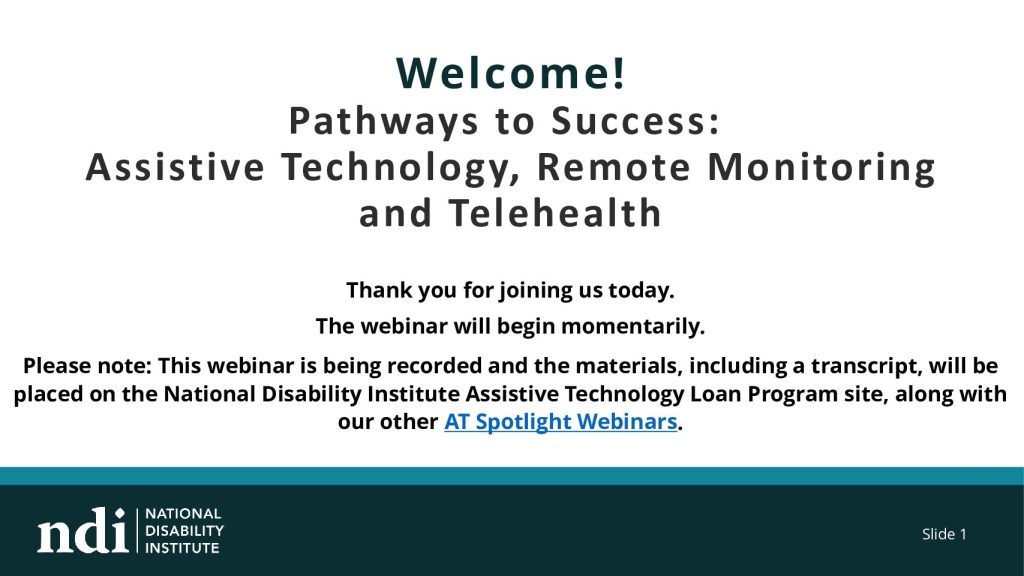 Welcome!
Pathways to Success:
Assistive Technology, Remote Monitoring and Telehealth

Thank you for joining us today.

The webinar will begin momentarily.

Please note: This webinar is being recorded and the materials, including a transcript, will be placed on the National Disability Institute Assistive Technology Loan Program site, along with our other AT Spotlight Webinars.

ndi NATIONAL DISABILITY INSTITUTE

Slide 1